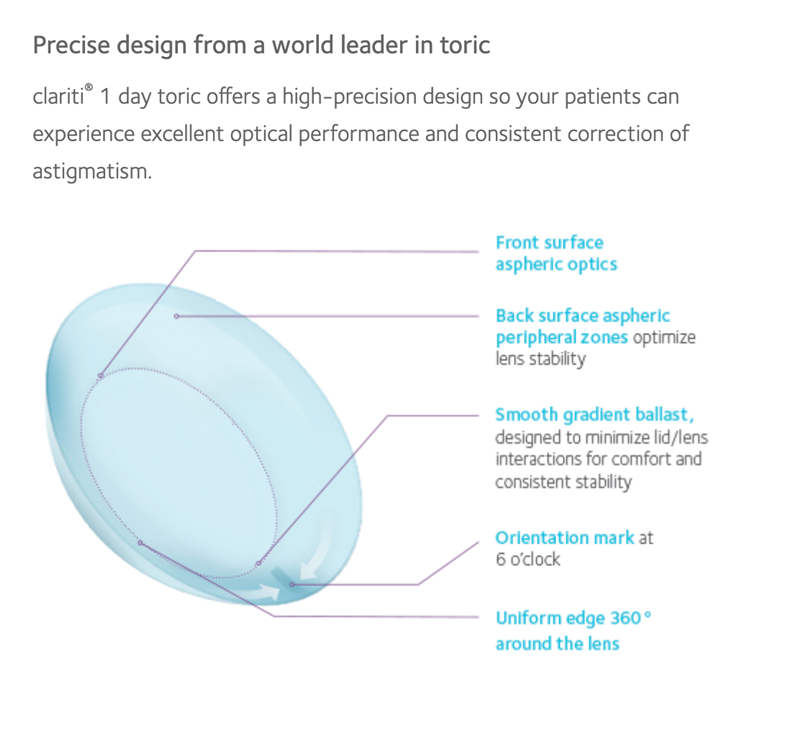 Precise design from a world leader in toric

clariti® 1 day toric offers a high-precision design so your patients can experience excellent optical performance and consistent correction of astigmatism.

Front surface aspheric optics

Back surface aspheric peripheral zones optimize lens stability

Smooth gradient ballast, designed to minimize lid/lens interactions for comfort and consistent stability

Orientation mark at 6 o'clock

Uniform edge 360° around the lens